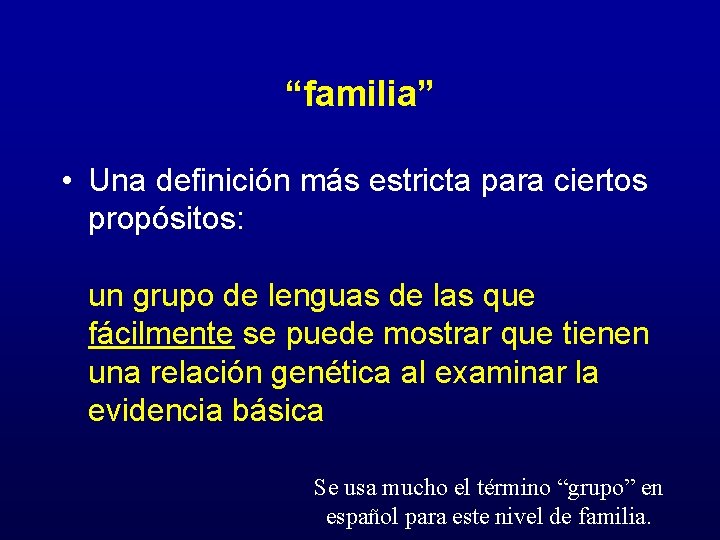 “familia”

• Una definición más estricta para ciertos propósitos:

un grupo de lenguas de las que fácilmente se puede mostrar que tienen una relación genética al examinar la evidencia básica

Se usa mucho el término “grupo” en español para este nivel de familia.